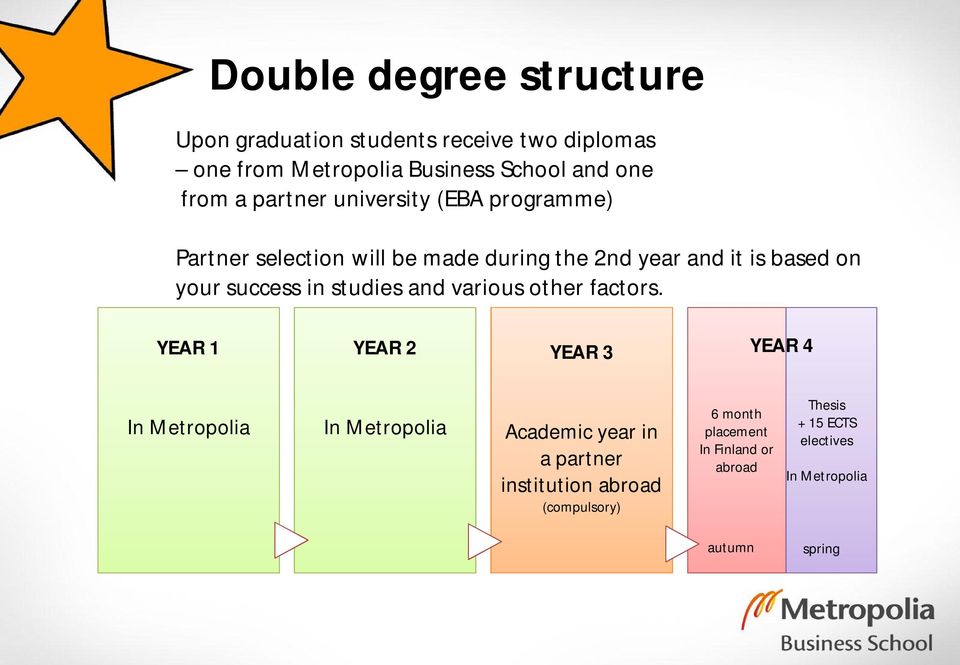 Double degree structure

Upon graduation students receive two diplomas – one from Metropolia Business School and one from a partner university (EBA programme)

Partner selection will be made during the 2nd year and it is based on your success in studies and various other factors.

YEAR 1

In Metropolia

YEAR 2

In Metropolia

YEAR 3

Academic year in a partner institution abroad
(compulsory)

YEAR 4

6 month placement In Finland or abroad

autumn

Thesis + 15 ECTS electives

In Metropolia

spring

Metropolia
Business School